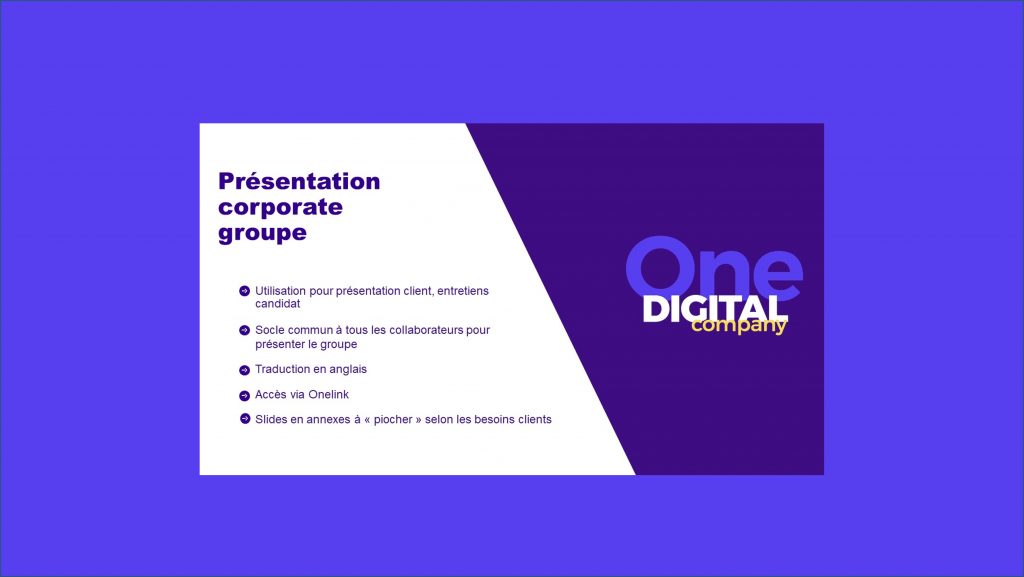 Présentation corporate groupe

Utilisation pour présentation client, entretiens candidat

Socle commun à tous les collaborateurs pour présenter le groupe

Traduction en anglais

Accès via Onelink

Slides en annexes à « piocher » selon les besoins clients

One
DIGITAL
company